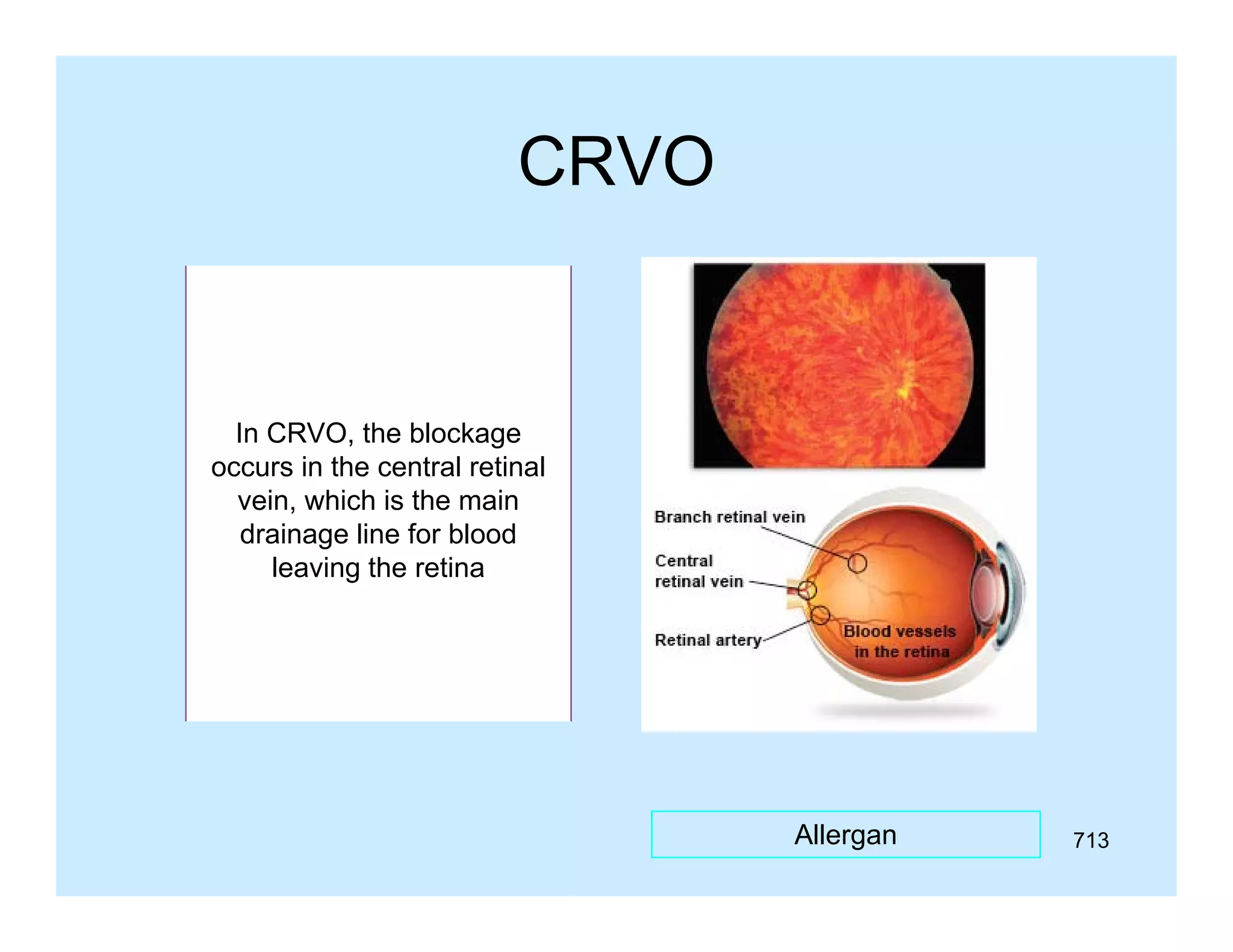 CRVO

In CRVO, the blockage occurs in the central retinal vein, which is the main drainage line for blood leaving the retina

Branch retinal vein

Central retinal vein

Retinal artery

Blood vessels in the retina

Allergan

713